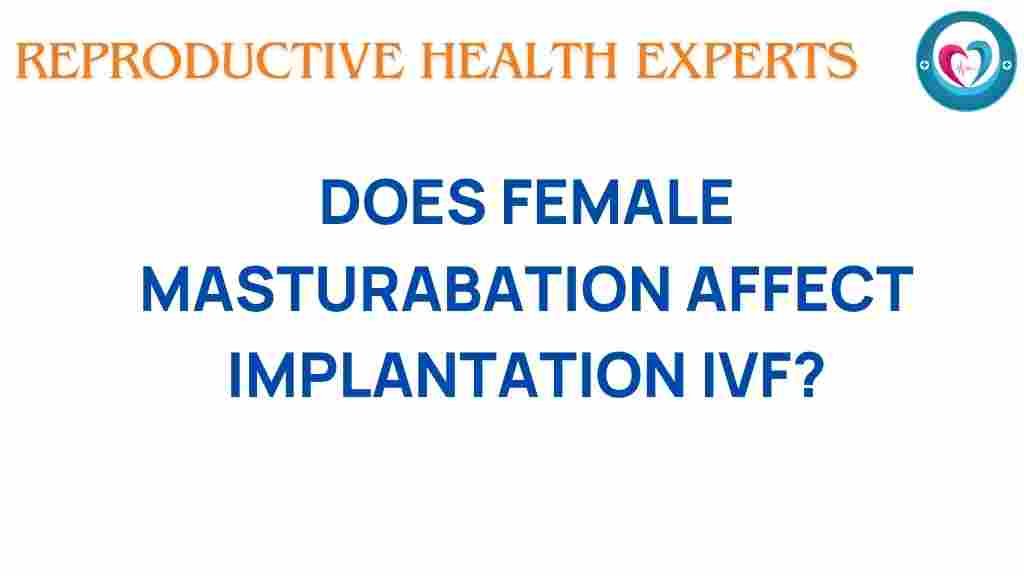 REPRODUCTIVE HEALTH EXPERTS

DOES FEMALE MASTURABATION AFFECT IMPLANTATION IVF?